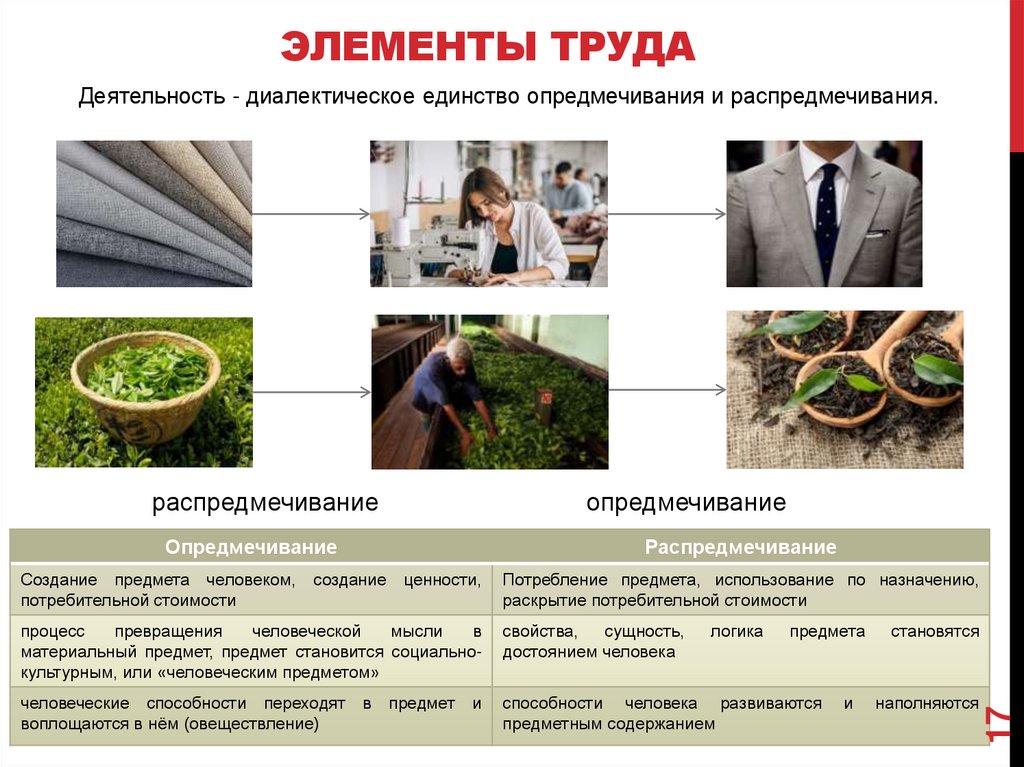 ЭЛЕМЕНТЫ ТРУДА

Деятельность - диалектическое единство опредмечивания и распредмечивания.

распредмечивание

опредмечивание

| Опредмечивание | Распредмечивание |
|---|---|
| Создание предмета человеком, создание ценности, потребительной стоимости | Потребление предмета, использование по назначению, раскрытие потребительной стоимости |
| процесс превращения человеческой мысли в материальный предмет, предмет становится социально-культурным, или «человеческим предметом» | свойства, сущность, логика предмета становятся достоянием человека |
| человеческие способности переходят в предмет и воплощаются в нём (овеществление) | способности человека развиваются и наполняются предметным содержанием |

17